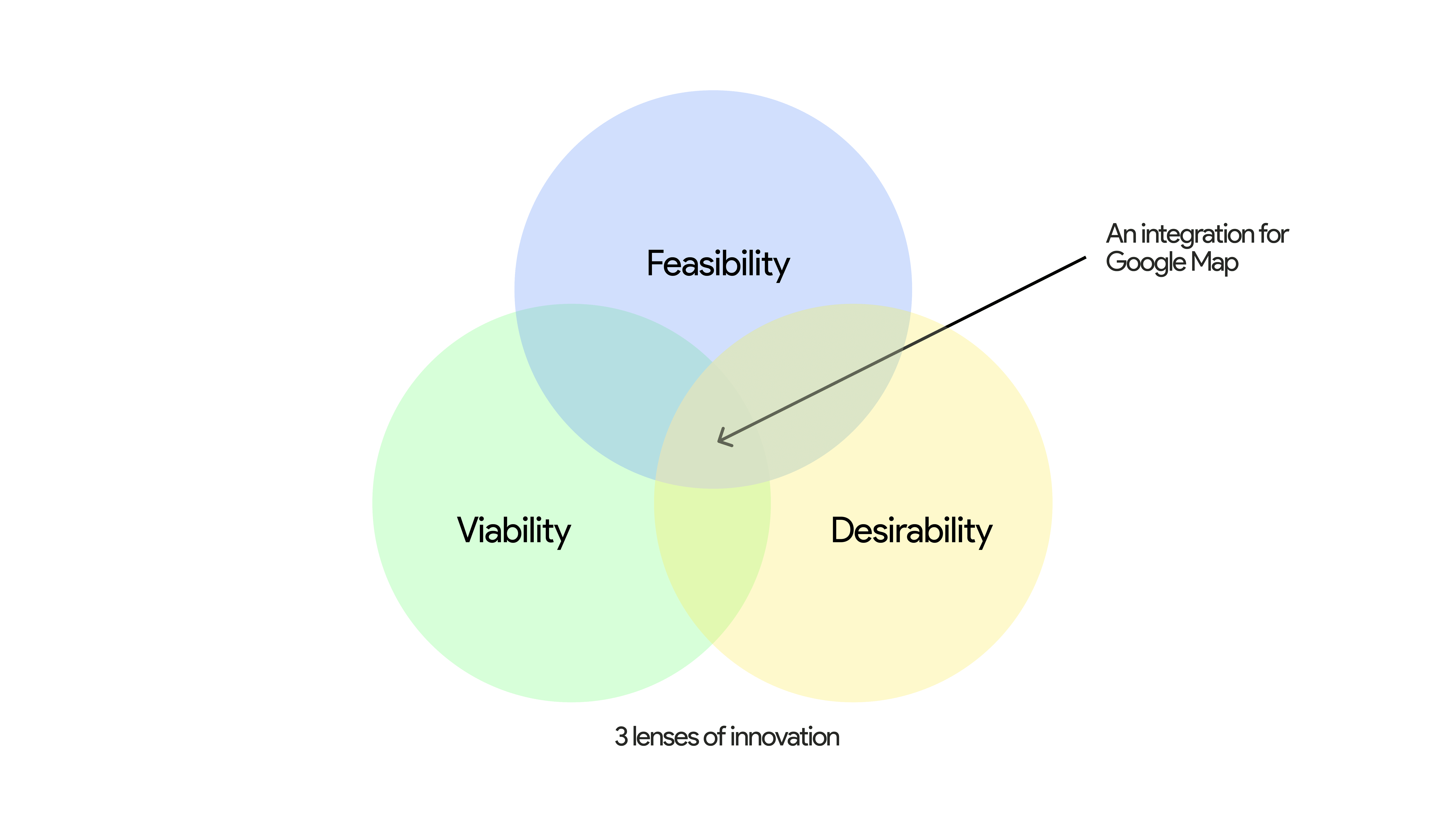 Feasibility

An integration for Google Map

Viability

Desirability

3 lenses of innovation